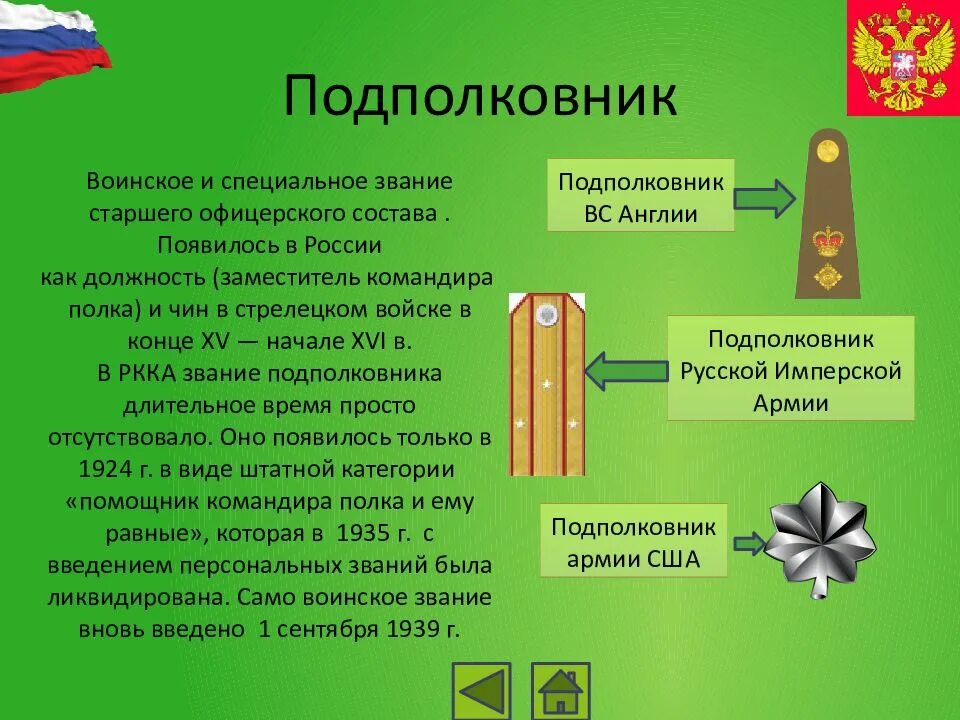 Подполковник

Воинское и специальное звание старшего офицерского состава . Появилось в России как должность (заместитель командира полка) и чин в стрелецком войске в конце XV — начале XVI в. В РККА звание подполковника длительное время просто отсутствовало. Оно появилось только в 1924 г. в виде штатной категории «помощник командира полка и ему равные», которая в 1935 г. с введением персональных званий была ликвидирована. Само воинское звание вновь введено 1 сентября 1939 г.

Подполковник ВС Англии

Подполковник Русской Имперской Армии

Подполковник армии США